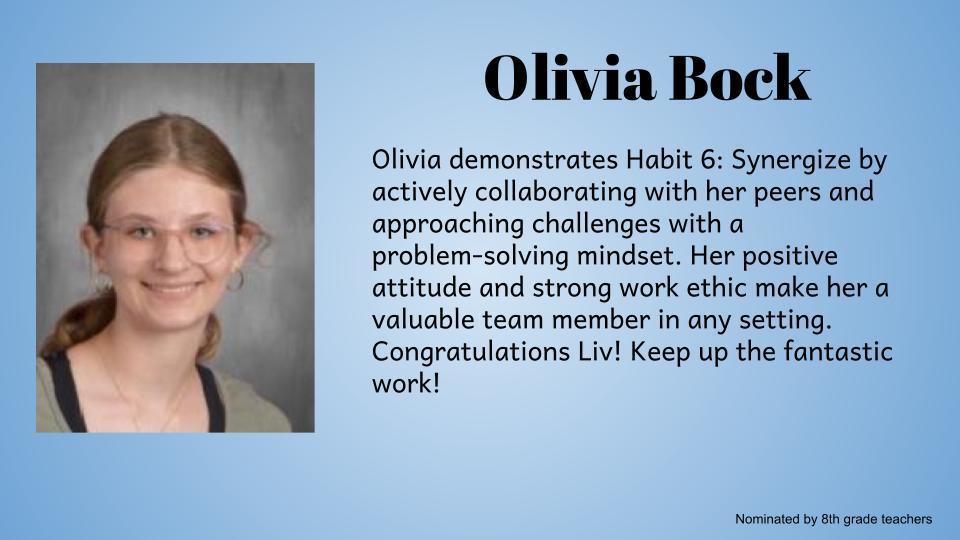 Olivia Bock

Olivia demonstrates Habit 6: Synergize by actively collaborating with her peers and approaching challenges with a problem-solving mindset. Her positive attitude and strong work ethic make her a valuable team member in any setting. Congratulations Liv! Keep up the fantastic work!

Nominated by 8th grade teachers